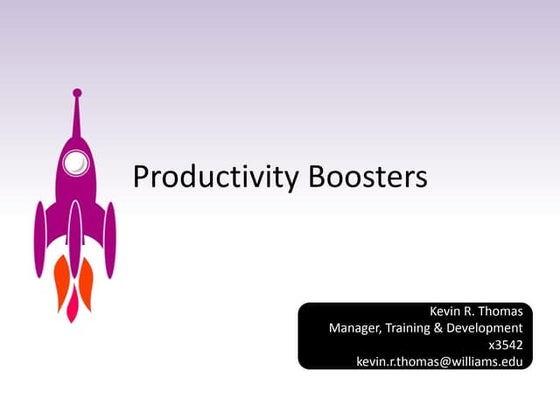 Productivity Boosters

Kevin R. Thomas
Manager, Training & Development
x3542
kevin.r.thomas@williams.edu